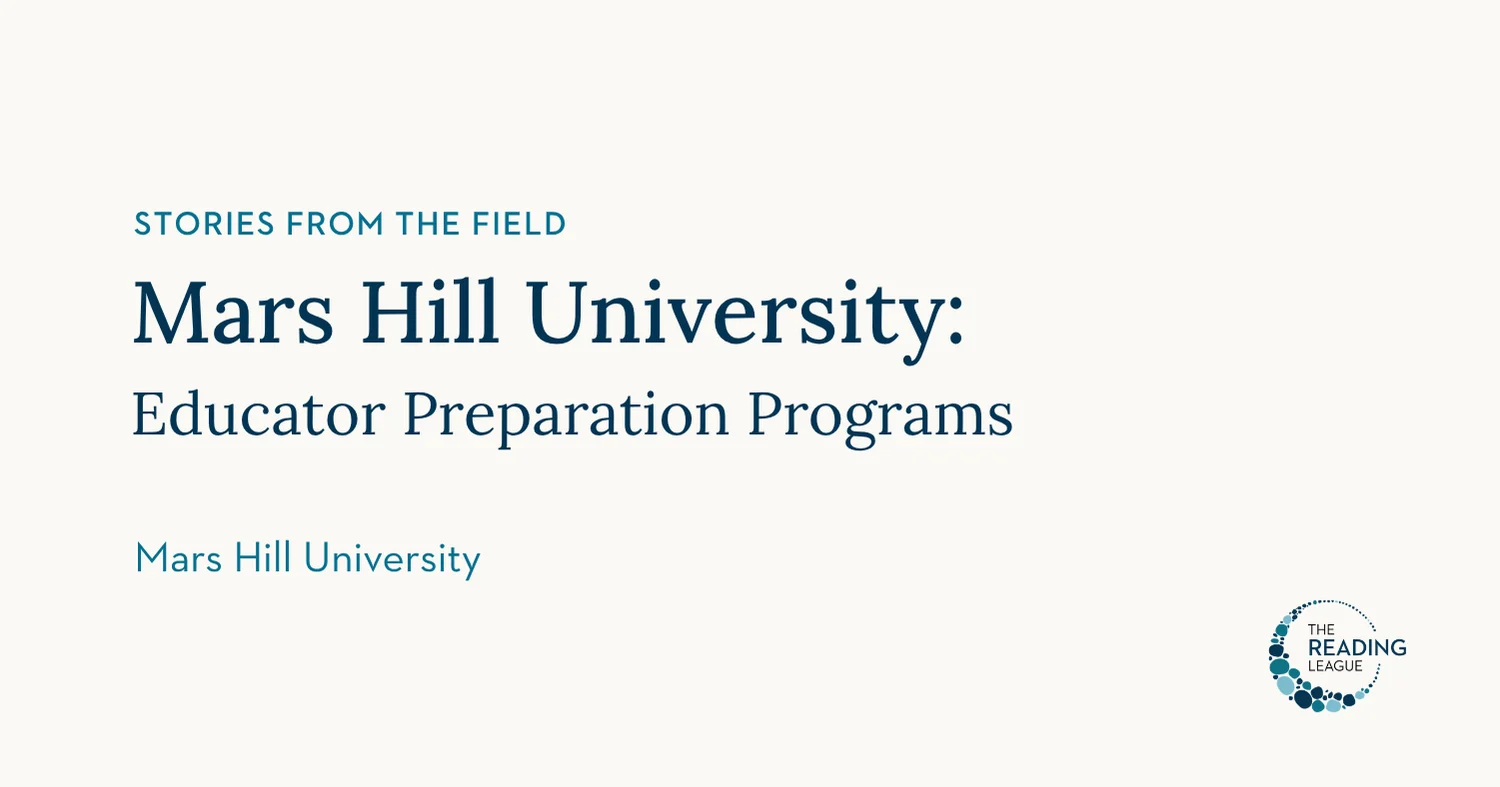 STORIES FROM THE FIELD

Mars Hill University:
Educator Preparation Programs

Mars Hill University

THE
READING
LEAGUE